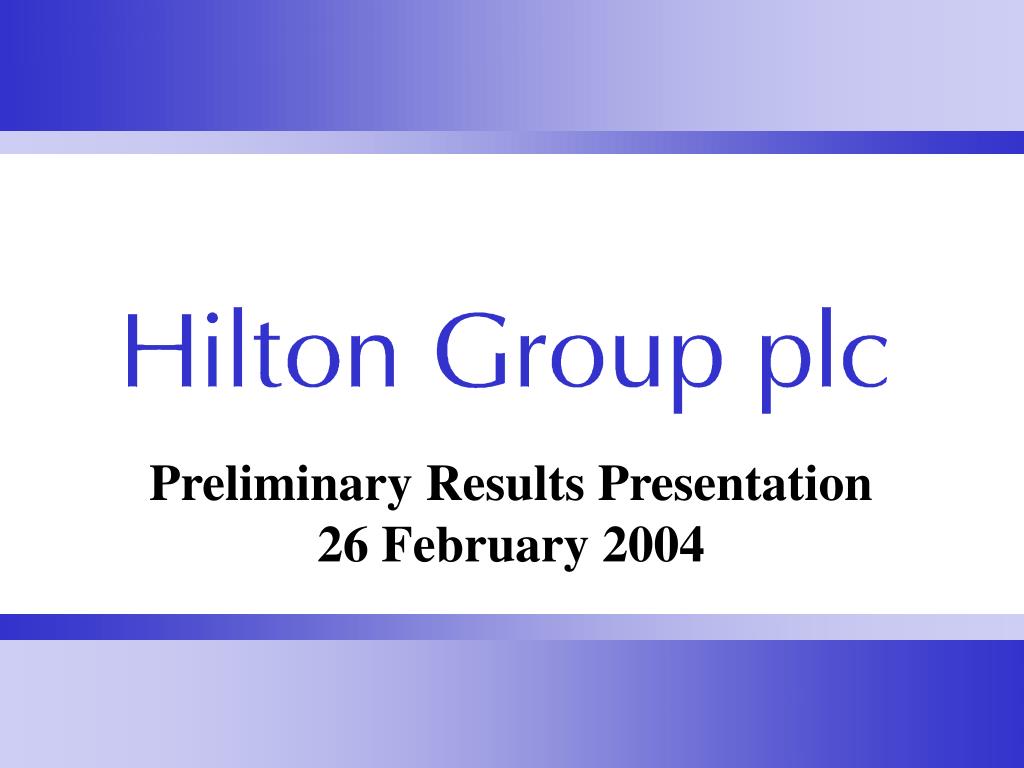 Hilton Group plc

Preliminary Results Presentation
26 February 2004